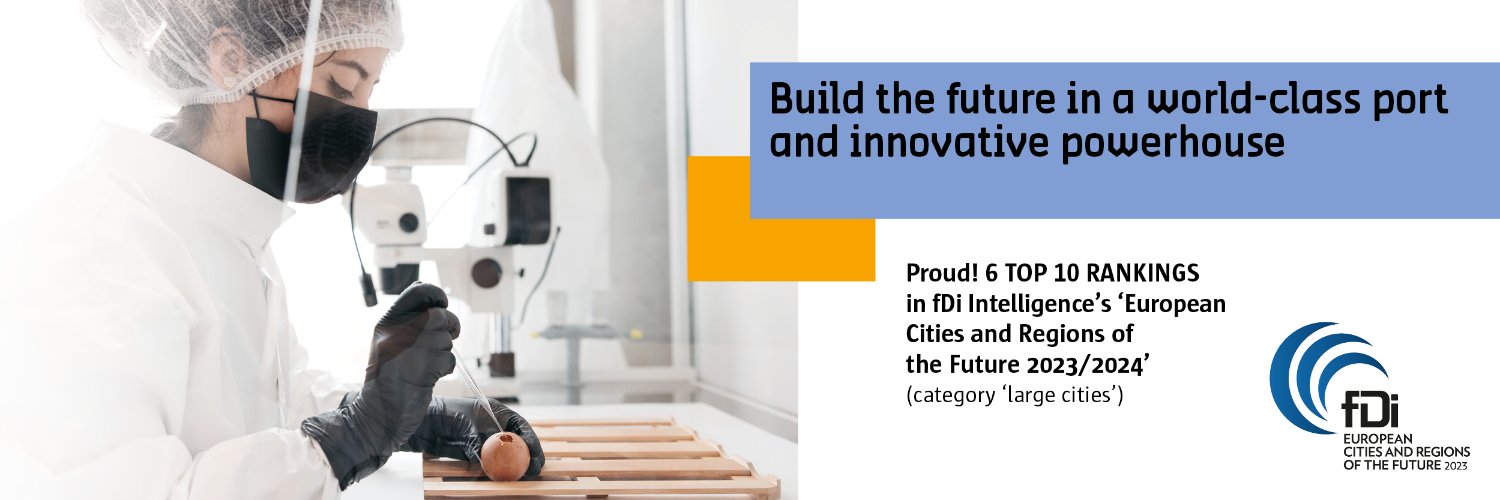 Build the future in a world-class port and innovative powerhouse

Proud! 6 TOP 10 RANKINGS in fDi Intelligence's 'European Cities and Regions of the Future 2023/2024' (category 'large cities')

fDi
EUROPEAN CITIES AND REGIONS OF THE FUTURE 2023